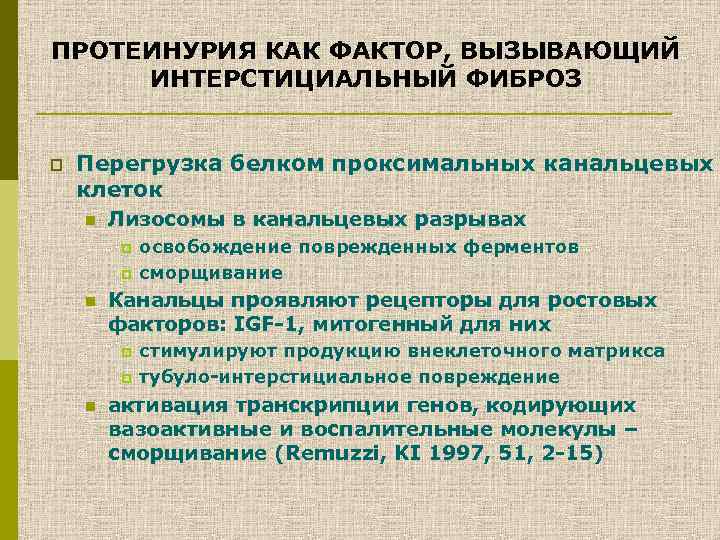 ПРОТЕИНУРИЯ КАК ФАКТОР, ВЫЗЫВАЮЩИЙ ИНТЕРСТИЦИАЛЬНЫЙ ФИБРОЗ

Перегрузка белком проксимальных канальцевых клеток

Лизосомы в канальцевых разрывах

освобождение поврежденных ферментов

сморщивание

Канальцы проявляют рецепторы для ростовых факторов: IGF-1, митогенный для них

стимулируют продукцию внеклеточного матрикса

тубуло-интерстициальное повреждение

активация транскрипции генов, кодирующих вазоактивные и воспалительные молекулы – сморщивание (Remuzzi, KI 1997, 51, 2-15)